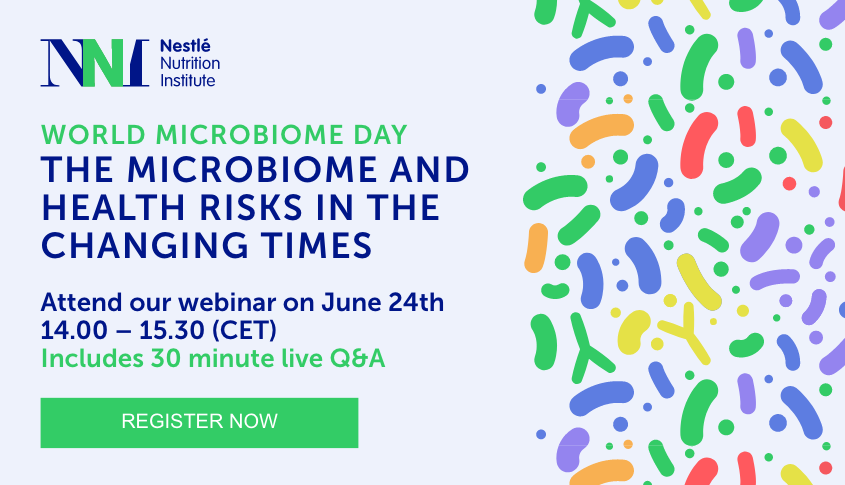 NNI Nestlé Nutrition Institute

WORLD MICROBIOME DAY
THE MICROBIOME AND HEALTH RISKS IN THE CHANGING TIMES

Attend our webinar on June 24th
14.00 – 15.30 (CET)
Includes 30 minute live Q&A

REGISTER NOW